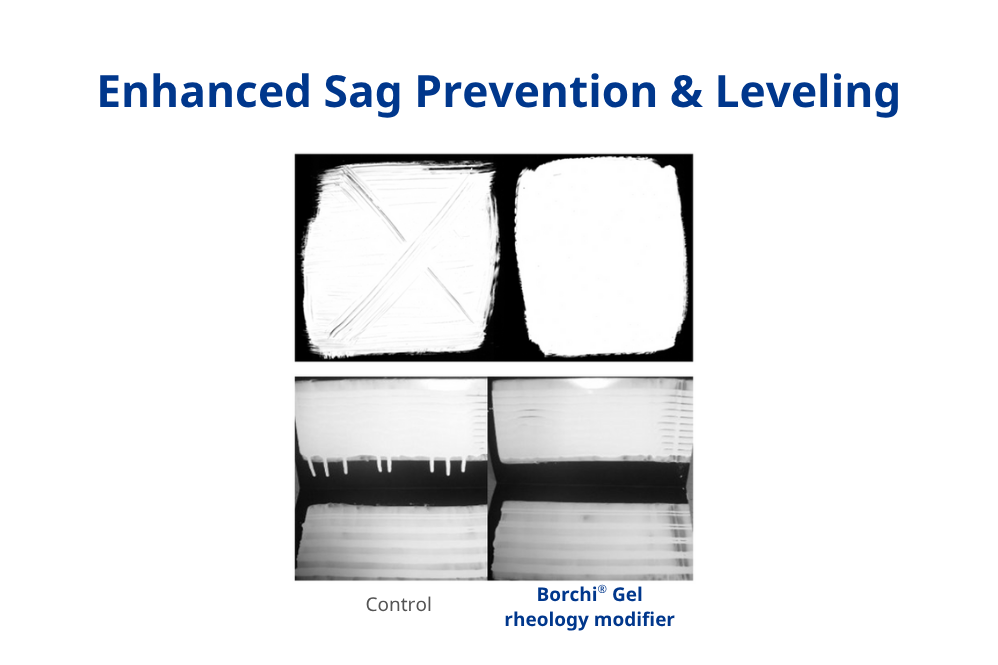 Enhanced Sag Prevention & Leveling

Control

Borchi® Gel rheology modifier